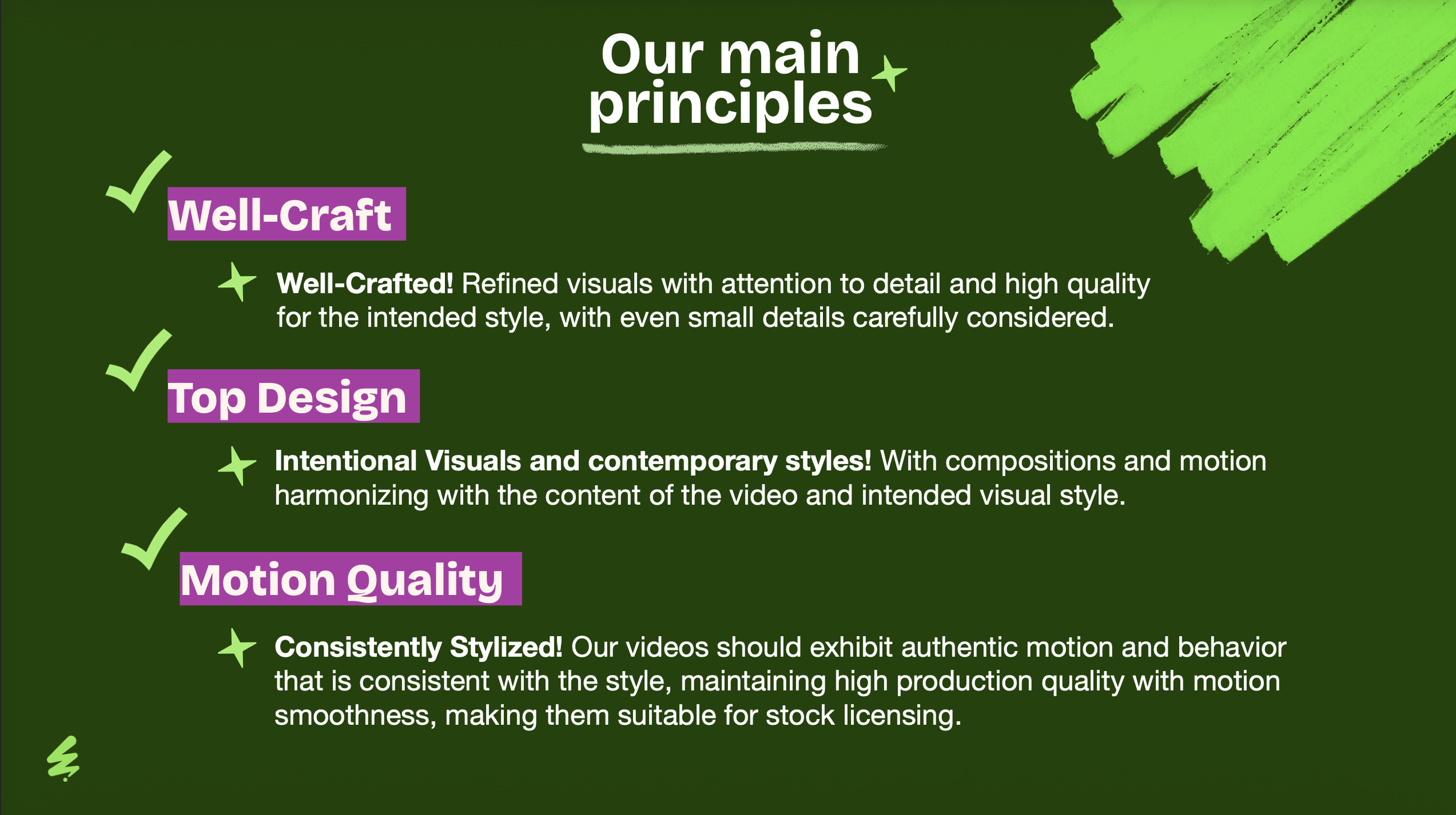 Our main principles

Well-Craft

Well-Crafted! Refined visuals with attention to detail and high quality for the intended style, with even small details carefully considered.

Top Design

Intentional Visuals and contemporary styles! With compositions and motion harmonizing with the content of the video and intended visual style.

Motion Quality

Consistently Stylized! Our videos should exhibit authentic motion and behavior that is consistent with the style, maintaining high production quality with motion smoothness, making them suitable for stock licensing.